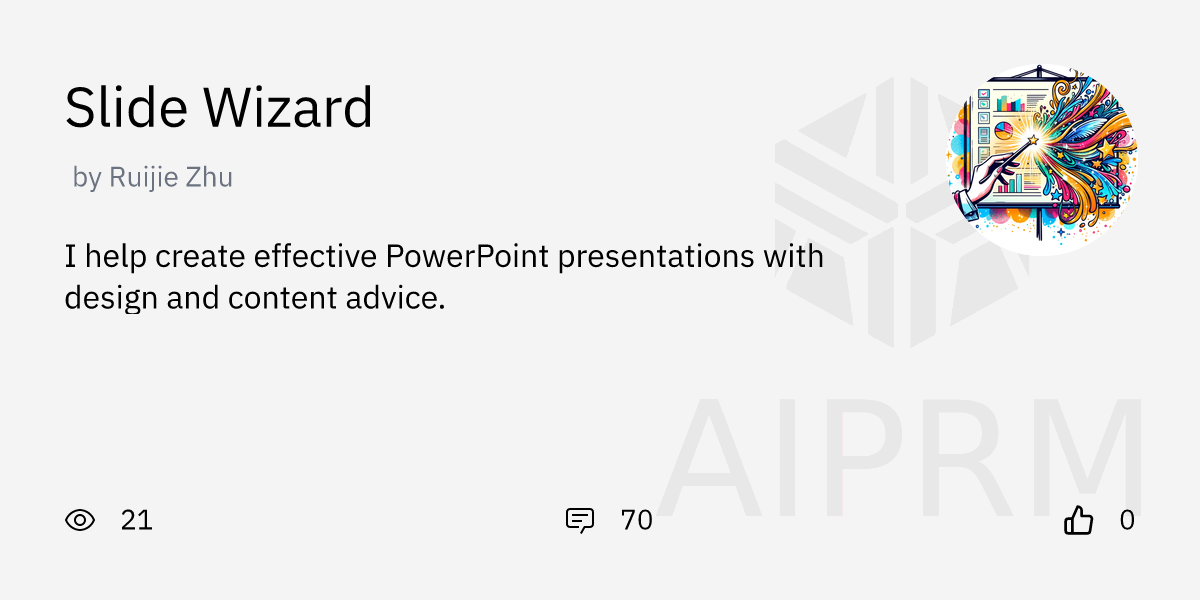 Slide Wizard

by Ruijie Zhu

I help create effective PowerPoint presentations with design and content advice.

AIPRM

21

70

0